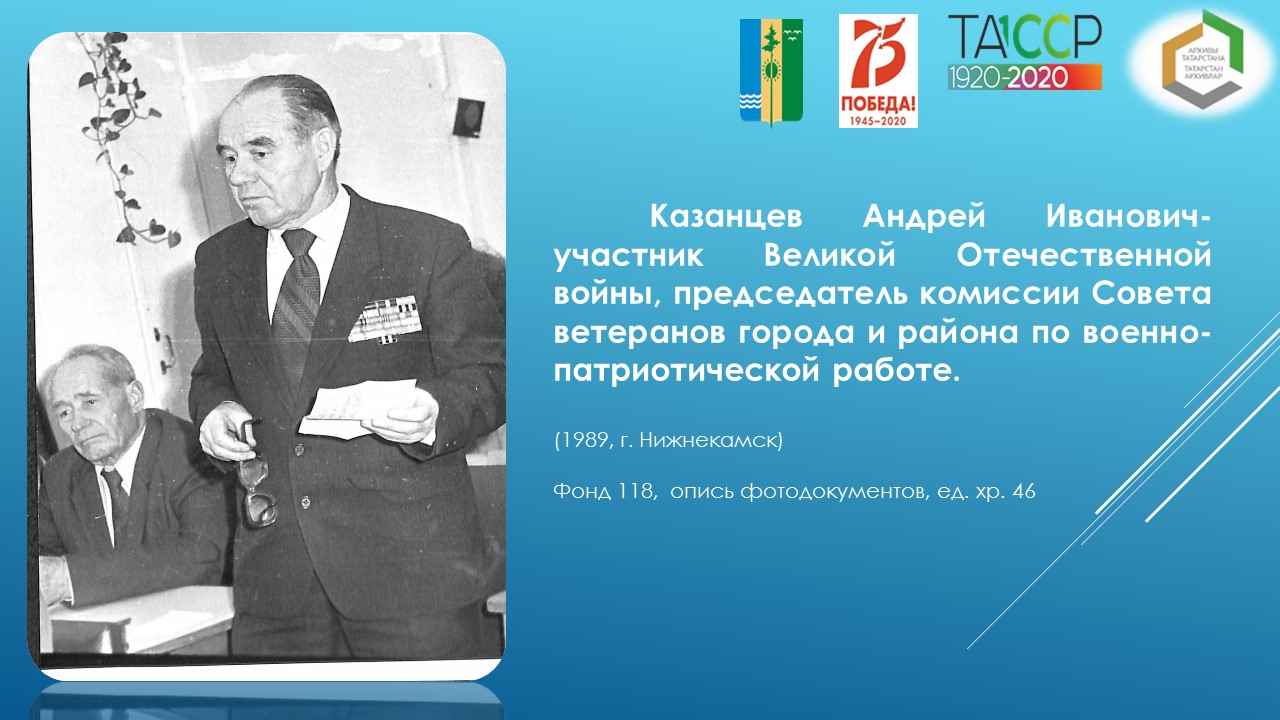 75
ПОБЕДА!
1945–2020

ТАССР
1920-2020

АРХИВЫ ТАТАРСТАНА
ТАТАРСТАН АРХИВЛАР

Казанцев Андрей Иванович- участник Великой Отечественной войны, председатель комиссии Совета ветеранов города и района по военно-патриотической работе.

(1989, г. Нижнекамск)

Фонд 118, опись фотодокументов, ед. хр. 46